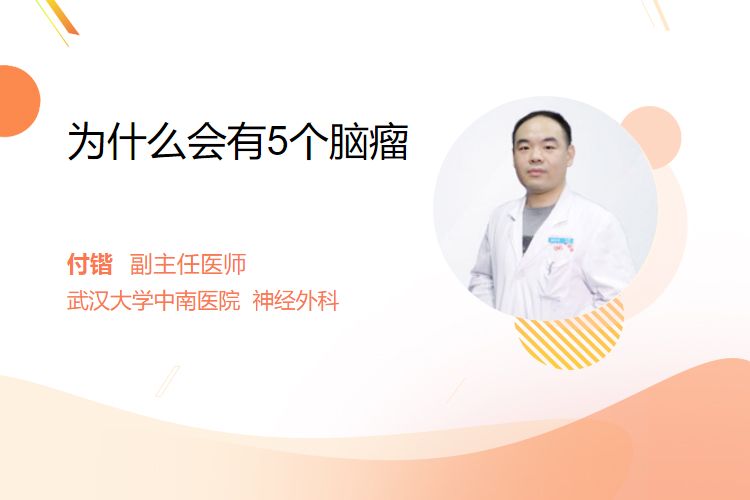 为什么会有5个脑瘤

付锴 副主任医师
武汉大学中南医院 神经外科